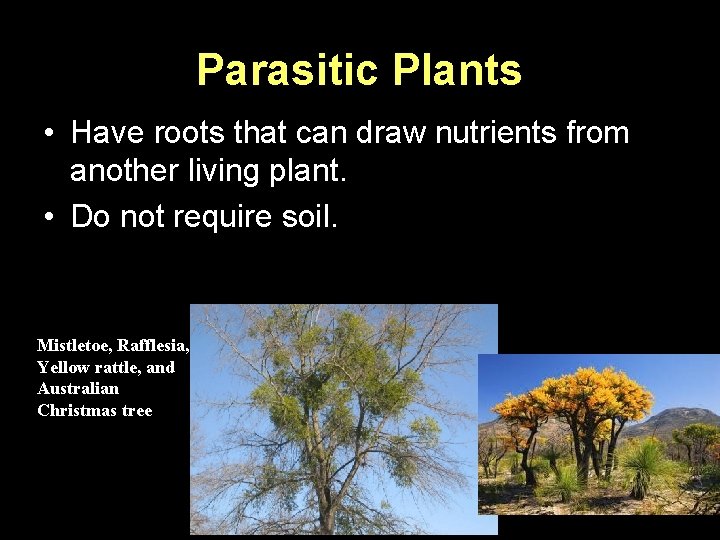 Parasitic Plants

• Have roots that can draw nutrients from another living plant.

• Do not require soil.

Mistletoe, Rafflesia, Yellow rattle, and Australian Christmas tree